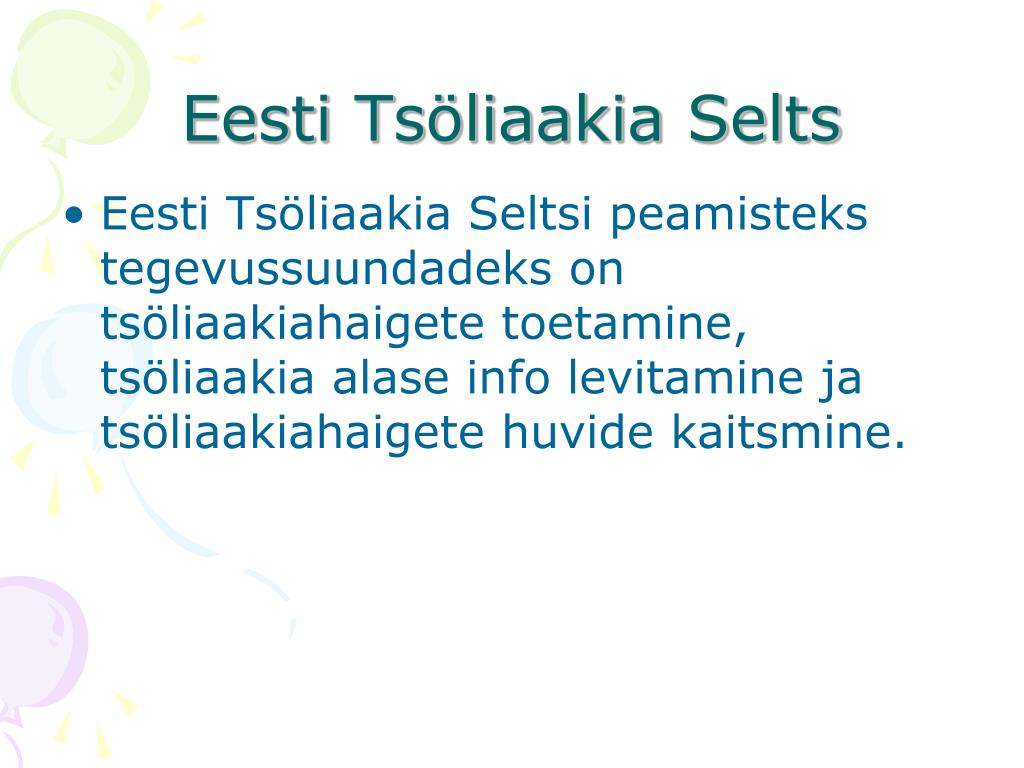 Eesti Tsöliaakia Selts

• Eesti Tsöliaakia Seltsi peamisteks tegevussuundadeks on tsöliaakiahaigete toetamine, tsöliaakia alase info levitamine ja tsöliaakiahaigete huvide kaitsmine.